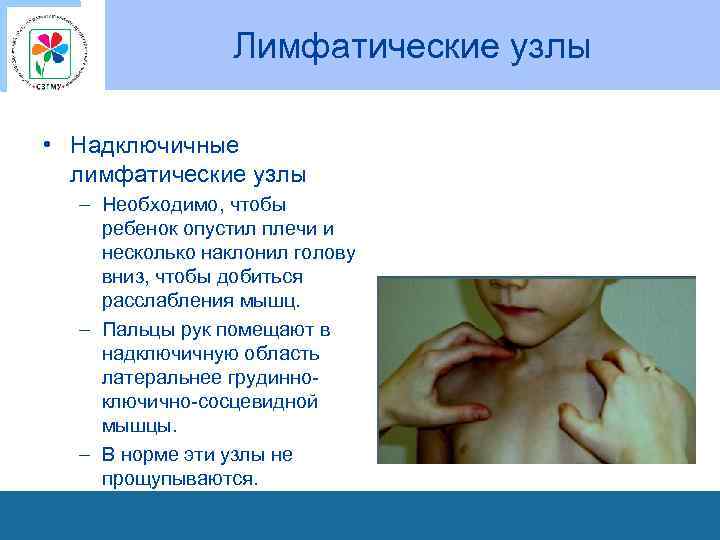 СЗГМУ

Лимфатические узлы

• Надключичные лимфатические узлы
– Необходимо, чтобы ребенок опустил плечи и несколько наклонил голову вниз, чтобы добиться расслабления мышц.
– Пальцы рук помещают в надключичную область латеральнее грудинно-ключично-сосцевидной мышцы.
– В норме эти узлы не прощупываются.